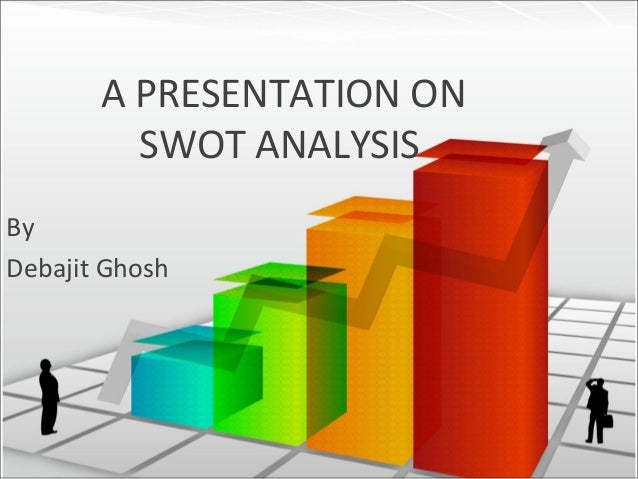 A PRESENTATION ON
SWOT ANALYSIS

By
Debajit Ghosh